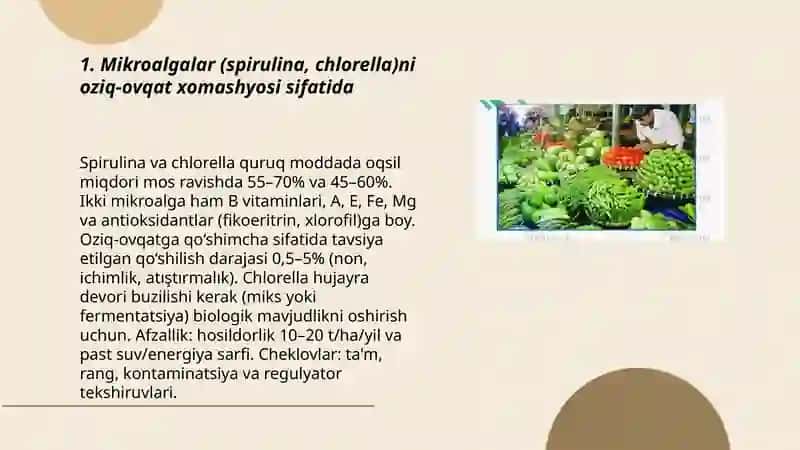 1. Mikroalgalar (spirulina, chlorella)ni oziq-ovqat xomashyosi sifatida

Spirulina va chlorella quruq moddada oqsil miqdori mos ravishda 55–70% va 45–60%. Ikki mikroalga ham B vitaminlari, A, E, Fe, Mg va antioksidantlar (fikoeritrin, xlorofil)ga boy. Oziq-ovqatga qo'shimcha sifatida tavsiya etilgan qo'shilish darajasi 0,5–5% (non, ichimlik, atıştırmalık). Chlorella hujayra devori buzilishi kerak (miks yoki fermentatsiya) biologik mavjudlikni oshirish uchun. Afzallik: hosildorlik 10–20 t/ha/yil va past suv/energiya sarfi. Cheklovlar: ta'm, rang, kontaminatsiya va regulyator tekshiruvlari.